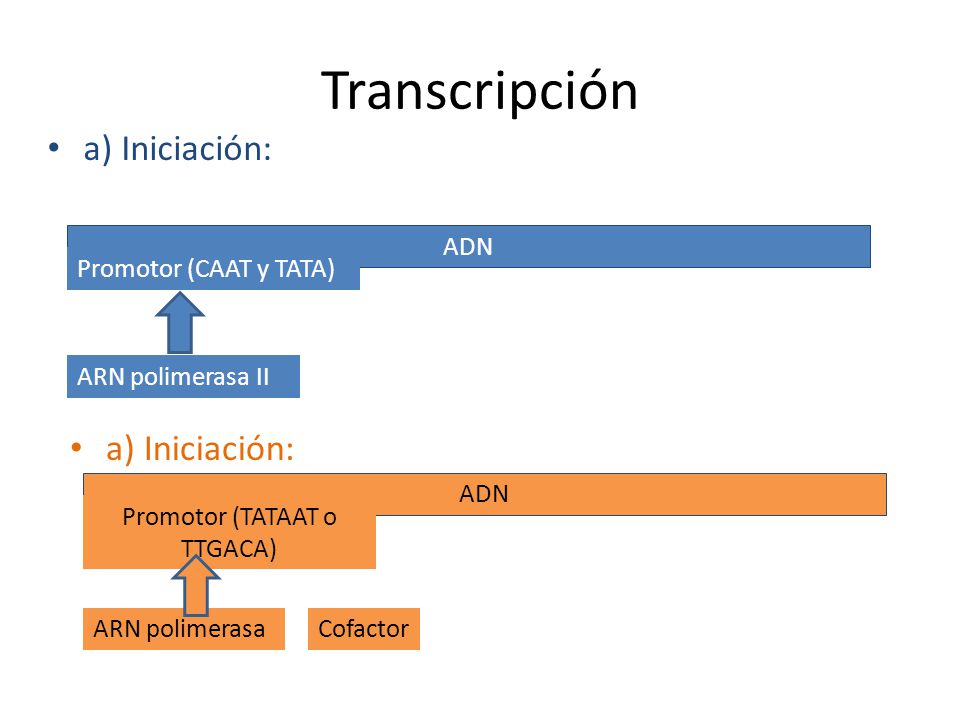 Transcripción

• a) Iniciación:

ADN

Promotor (CAAT y TATA)

ARN polimerasa II

• a) Iniciación:

ADN

Promotor (TATAAT o TTGACA)

ARN polimerasa

Cofactor